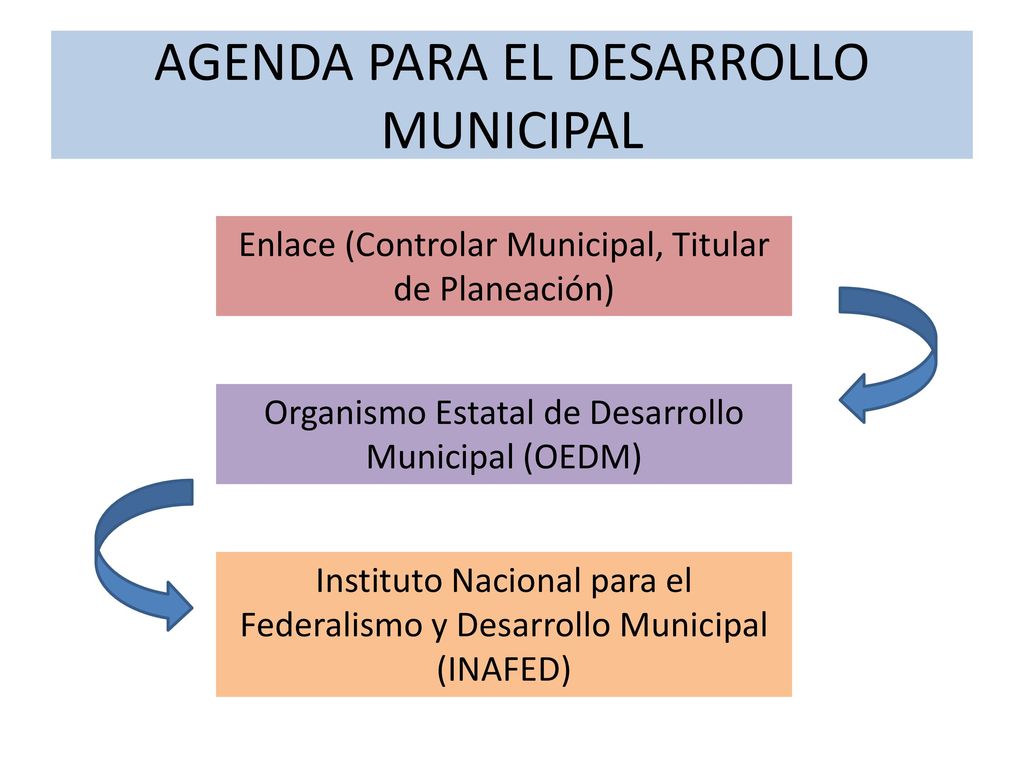 AGENDA PARA EL DESARROLLO MUNICIPAL

Enlace (Controlar Municipal, Titular de Planeación)

Organismo Estatal de Desarrollo Municipal (OEDM)

Instituto Nacional para el Federalismo y Desarrollo Municipal (INAFED)